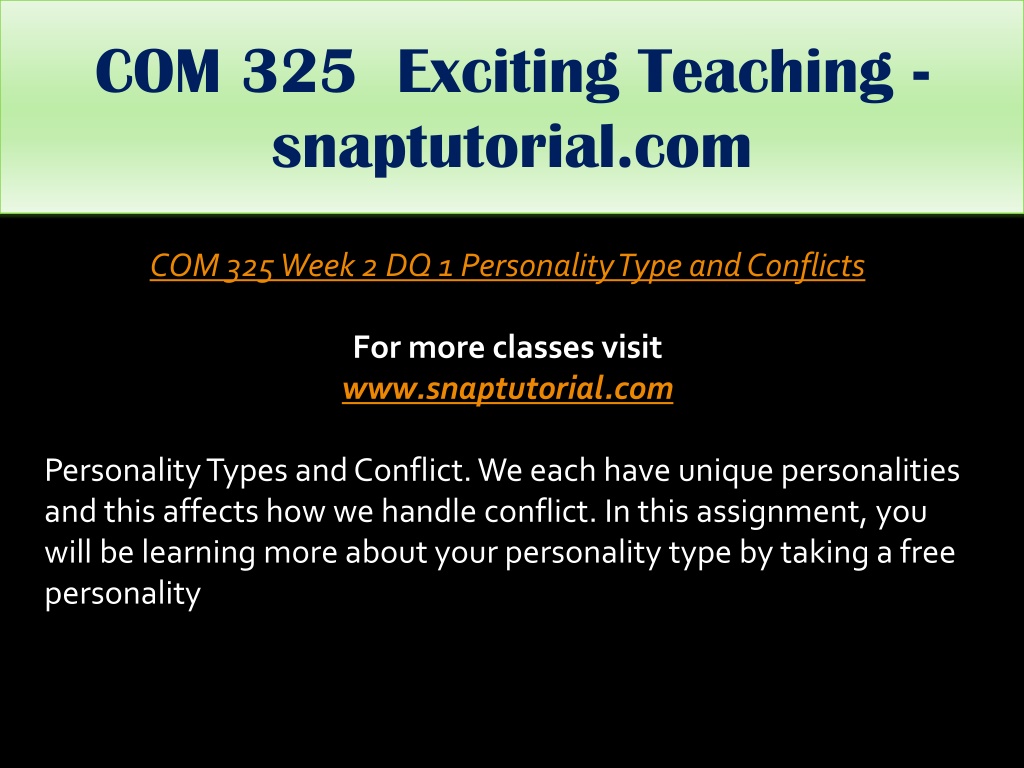 COM 325 Exciting Teaching - snaptutorial.com

COM 325 Week 2 DQ 1 Personality Type and Conflicts

For more classes visit
www.snaptutorial.com

Personality Types and Conflict. We each have unique personalities and this affects how we handle conflict. In this assignment, you will be learning more about your personality type by taking a free personality